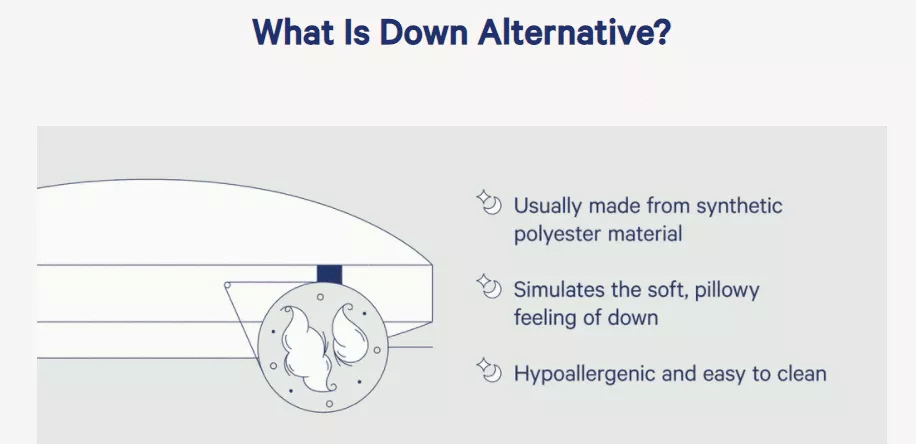 What Is Down Alternative?

Usually made from synthetic polyester material

Simulates the soft, pillowy feeling of down

Hypoallergenic and easy to clean